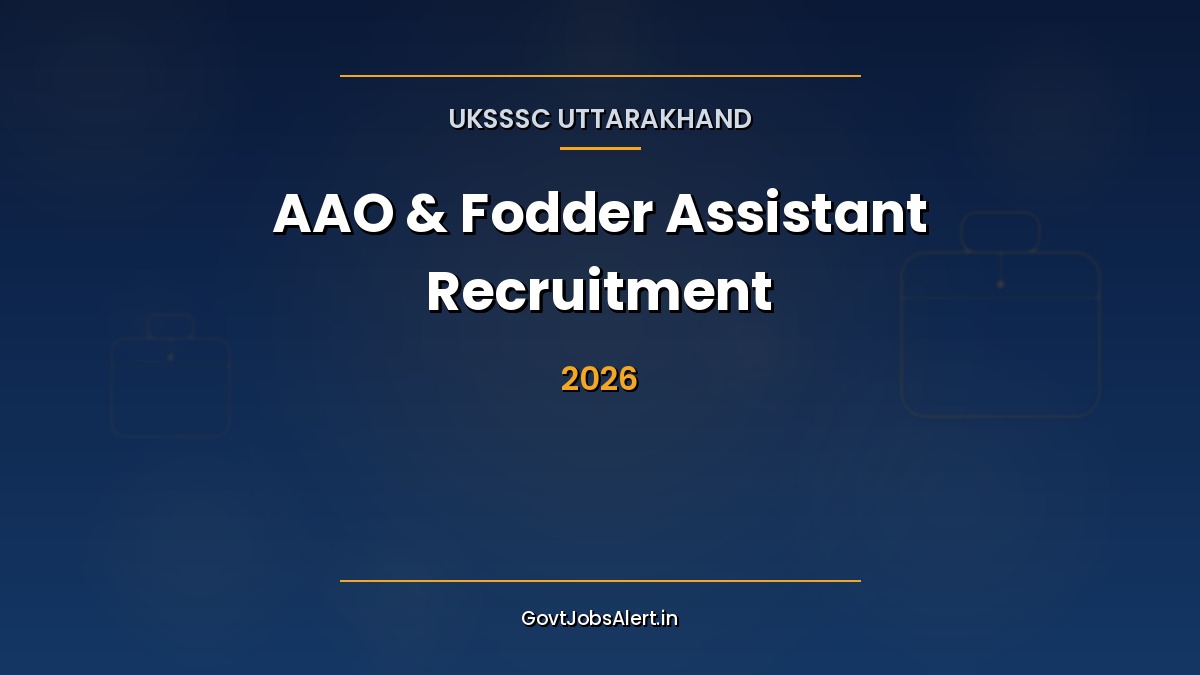 UKSSSC UTTARAKHAND

AAO & Fodder Assistant Recruitment

2026

GovtJobsAlert.in